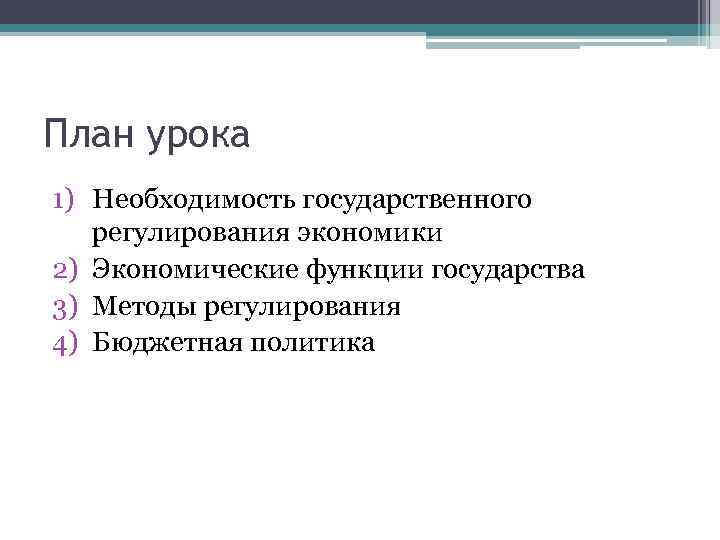 План урока

1) Необходимость государственного регулирования экономики
2) Экономические функции государства
3) Методы регулирования
4) Бюджетная политика